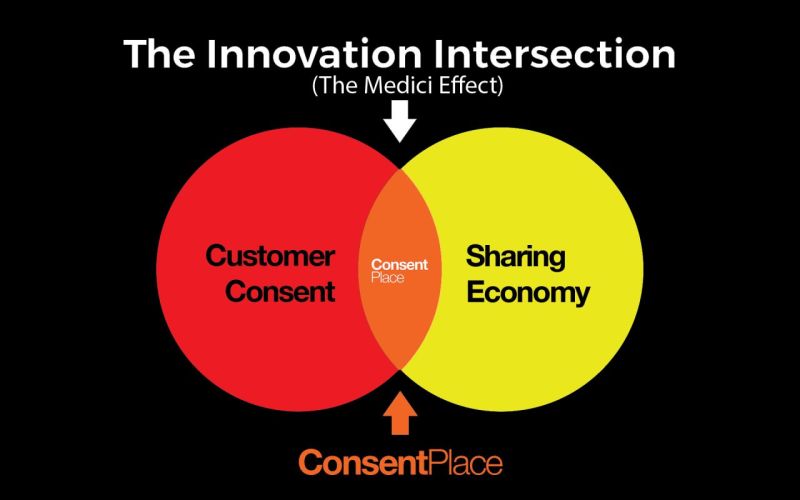 The Innovation Intersection
(The Medici Effect)

Customer Consent

Consent Place

Sharing Economy

ConsentPlace